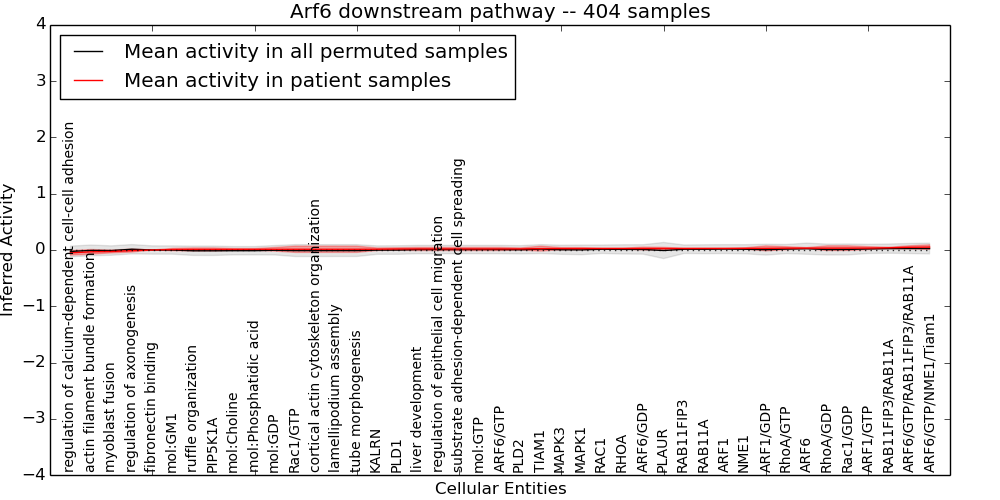 Arf6 downstream pathway -- 404 samples

Mean activity in all permuted samples
Mean activity in patient samples

Inferred Activity

4
3
2
1
0
−1
−2
−3
−4

regulation of calcium-dependent cell-cell adhesion
actin filament bundle formation
myoblast fusion
regulation of axonogenesis
fibronectin binding
mol:GM1
ruffle organization
PIP5K1A
mol:Choline
mol:Phosphatidic acid
mol:GDP
Rac1/GTP
cortical actin cytoskeleton organization
lamellipodium assembly
tube morphogenesis
KALRN
PLD1
liver development
regulation of epithelial cell migration
substrate adhesion-dependent cell spreading
mol:GTP
ARF6/GTP
PLD2
TIAM1
MAPK3
MAPK1
RAC1
RHOA
ARF6/GDP
PLAUR
RAB11FIP3
RAB11A
ARF1
NME1
ARF1/GDP
RhoA/GTP
ARF6
RhoA/GDP
Rac1/GDP
ARF1/GTP
RAB11FIP3/RAB11A
ARF6/GTP/RAB11FIP3/RAB11A
ARF6/GTP/NME1/Tiam1

Cellular Entities